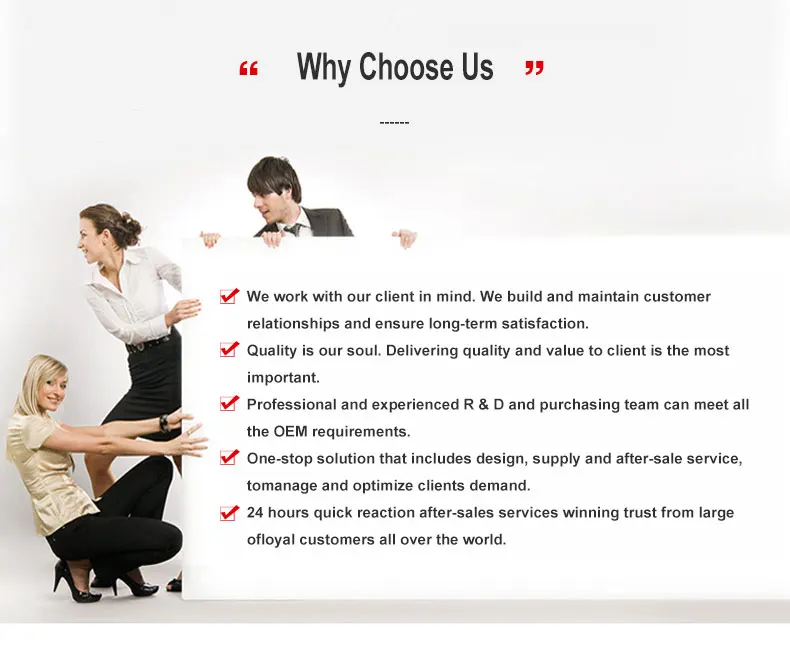 “ Why Choose Us ”

------

We work with our client in mind. We build and maintain customer relationships and ensure long-term satisfaction.

Quality is our soul. Delivering quality and value to client is the most important.

Professional and experienced R & D and purchasing team can meet all the OEM requirements.

One-stop solution that includes design, supply and after-sale service, tomanage and optimize clients demand.

24 hours quick reaction after-sales services winning trust from large ofloyal customers all over the world.